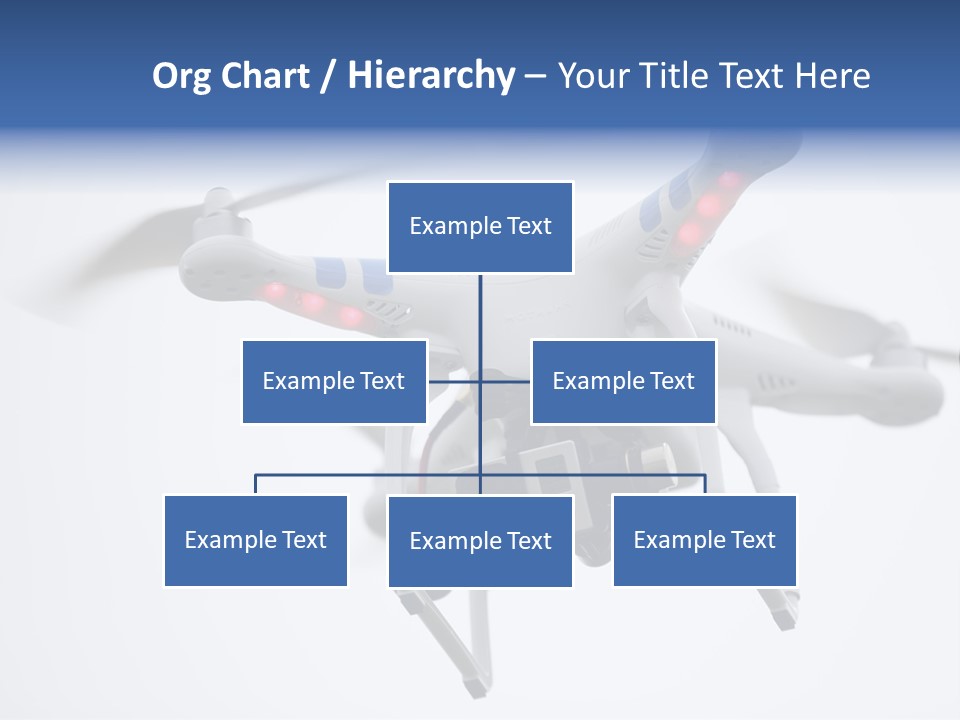 Org Chart / Hierarchy – Your Title Text Here

Example Text

Example Text

Example Text

Example Text

Example Text

Example Text